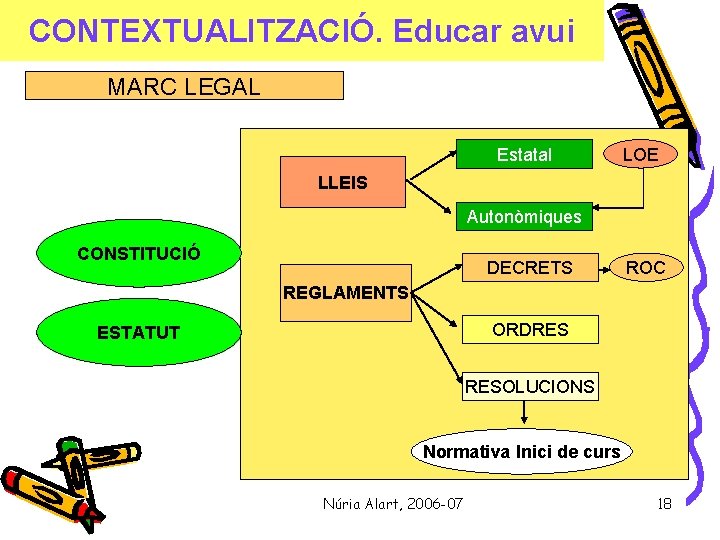 CONTEXTUALITZACIÓ. Educar avui

MARC LEGAL

CONSTITUCIÓ

ESTATUT

LLEIS

Estatal

LOE

Autonòmiques

REGLAMENTS

DECRETS

ROC

ORDRES

RESOLUCIONS

Normativa Inici de curs

Núria Alart, 2006-07

18